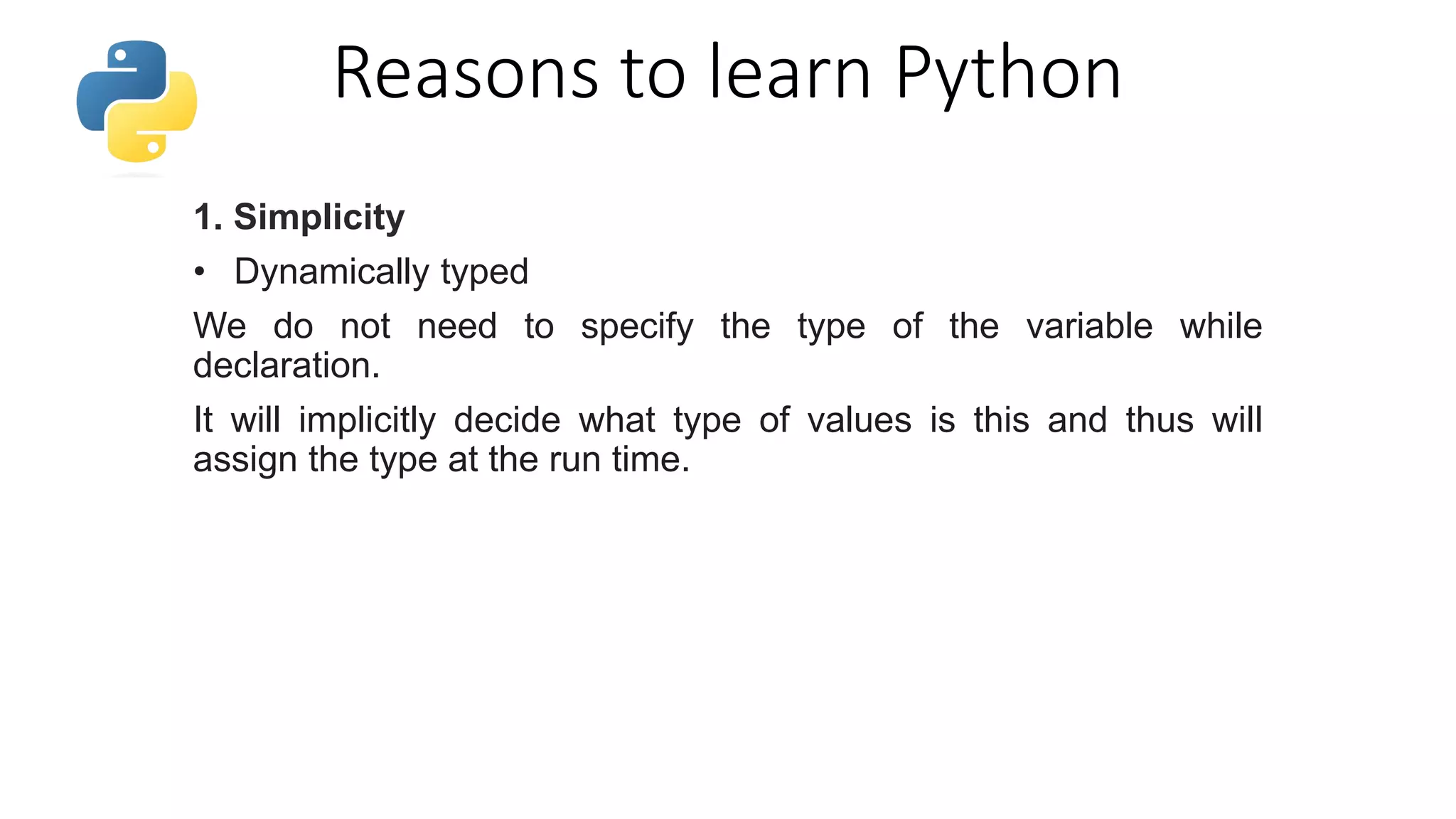 Reasons to learn Python

1. Simplicity

• Dynamically typed

We do not need to specify the type of the variable while declaration.

It will implicitly decide what type of values is this and thus will assign the type at the run time.